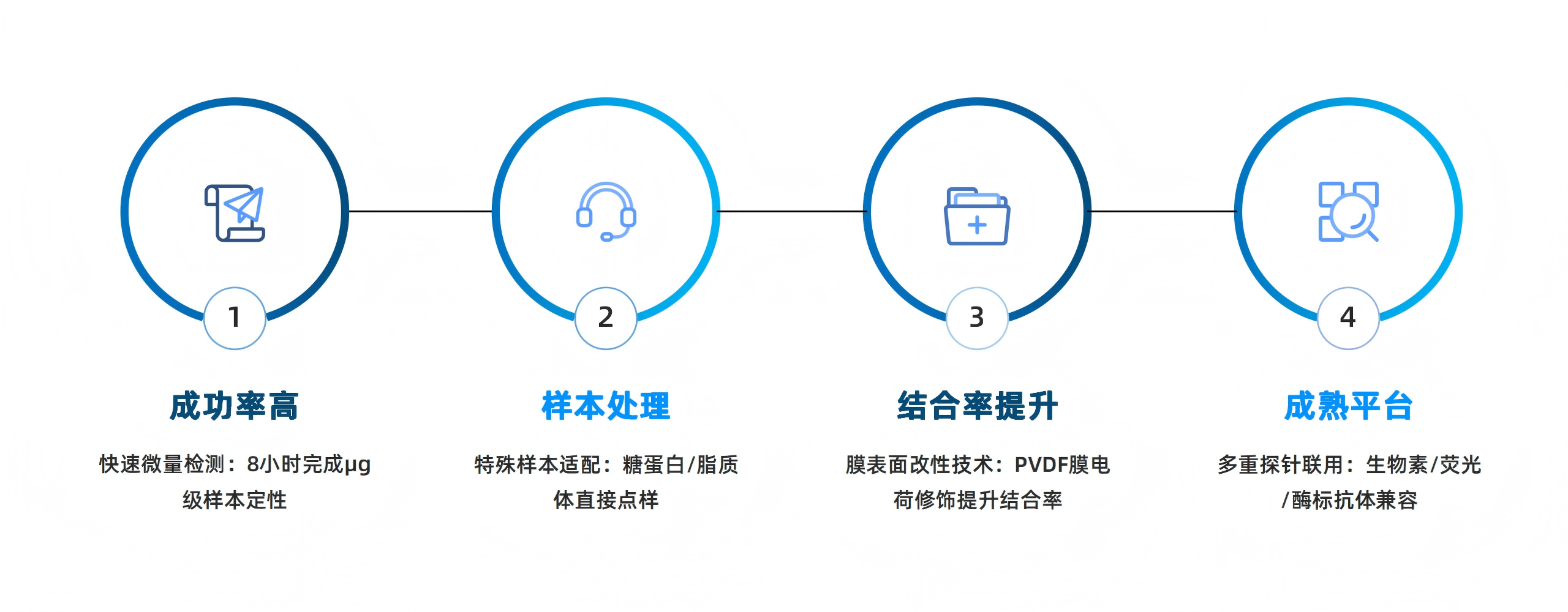 1

成功率高

快速微量检测：8小时完成μg级样本定性

2

样本处理

特殊样本适配：糖蛋白/脂质体直接点样

3

结合率提升

膜表面改性技术：PVDF膜电荷修饰提升结合率

4

成熟平台

多重探针联用：生物素/荧光/酶标抗体兼容